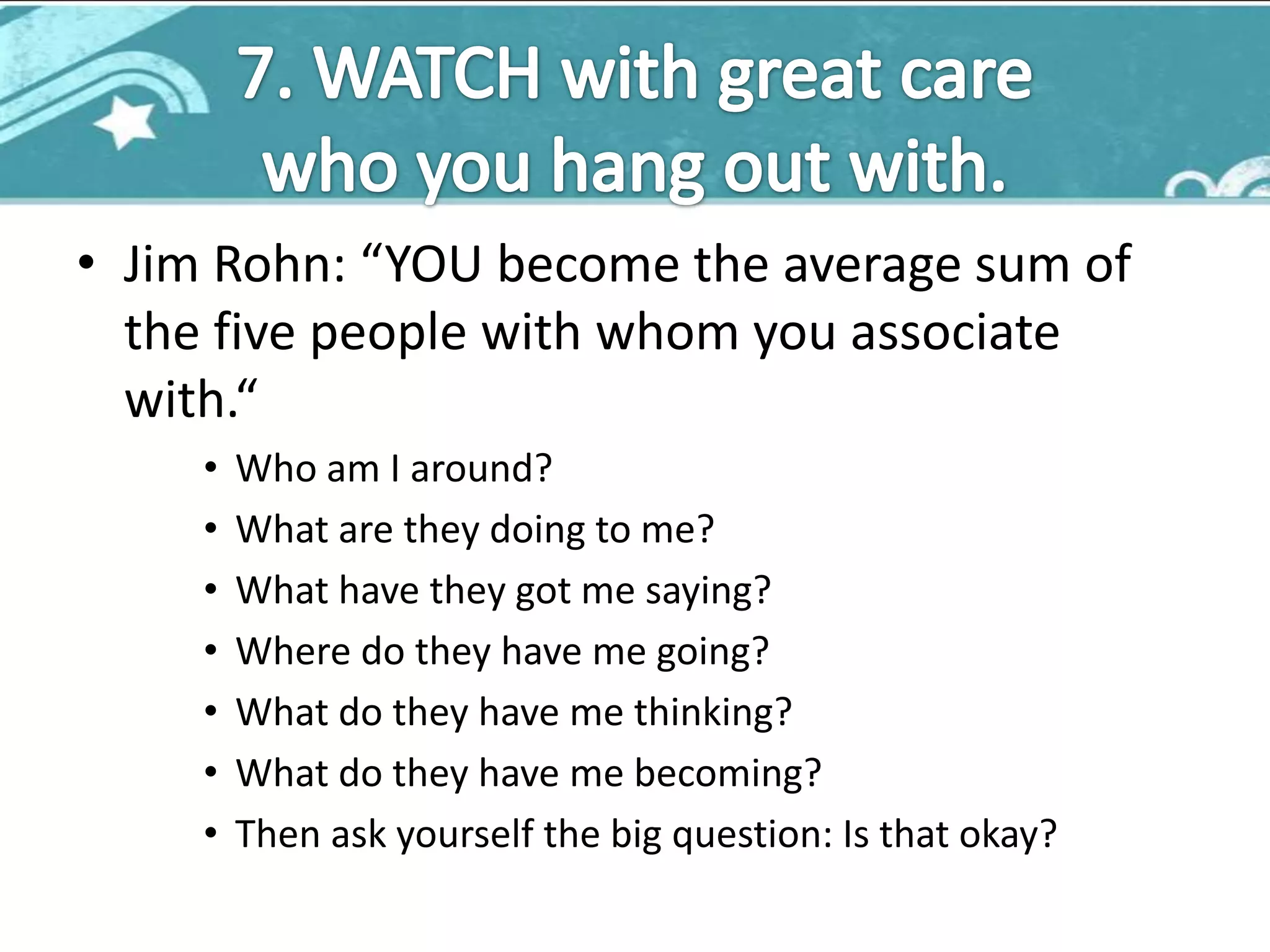 7. WATCH with great care who you hang out with.

• Jim Rohn: “YOU become the average sum of the five people with whom you associate with.“

• Who am I around?
• What are they doing to me?
• What have they got me saying?
• Where do they have me going?
• What do they have me thinking?
• What do they have me becoming?
• Then ask yourself the big question: Is that okay?